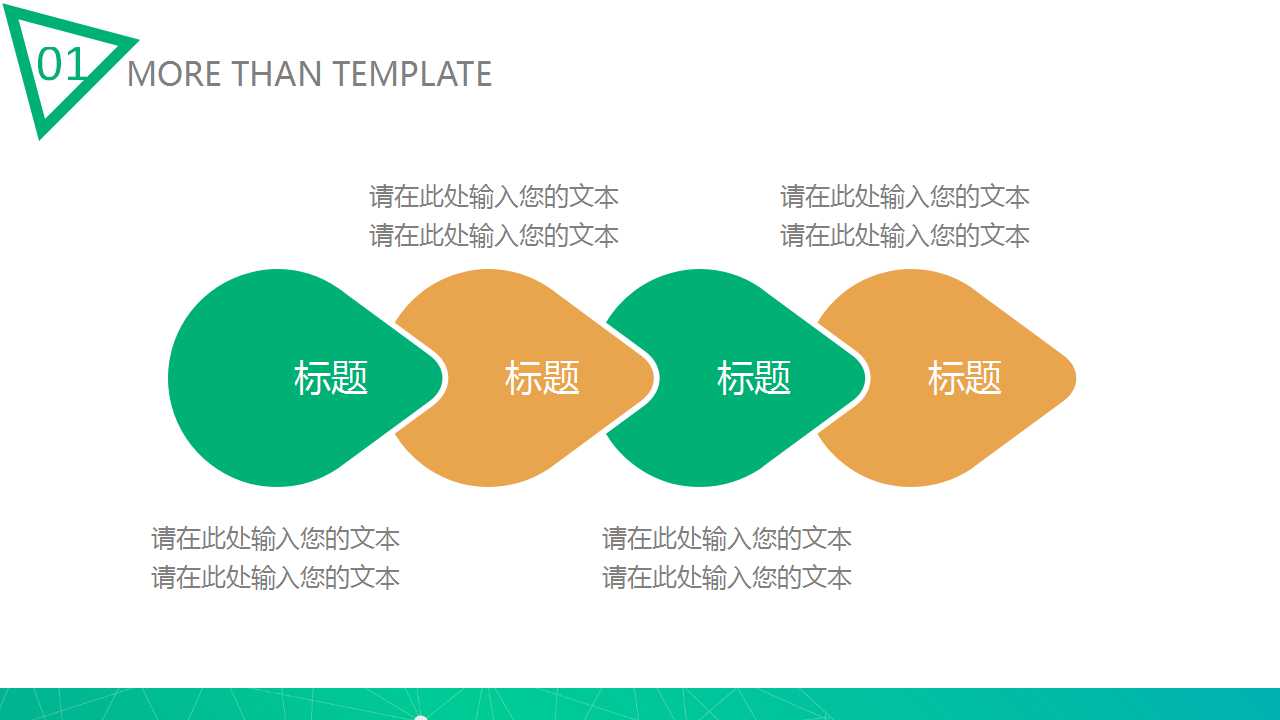 01 MORE THAN TEMPLATE

请在此处输入您的文本
请在此处输入您的文本

请在此处输入您的文本
请在此处输入您的文本

标题

标题

标题

标题

请在此处输入您的文本
请在此处输入您的文本

请在此处输入您的文本
请在此处输入您的文本